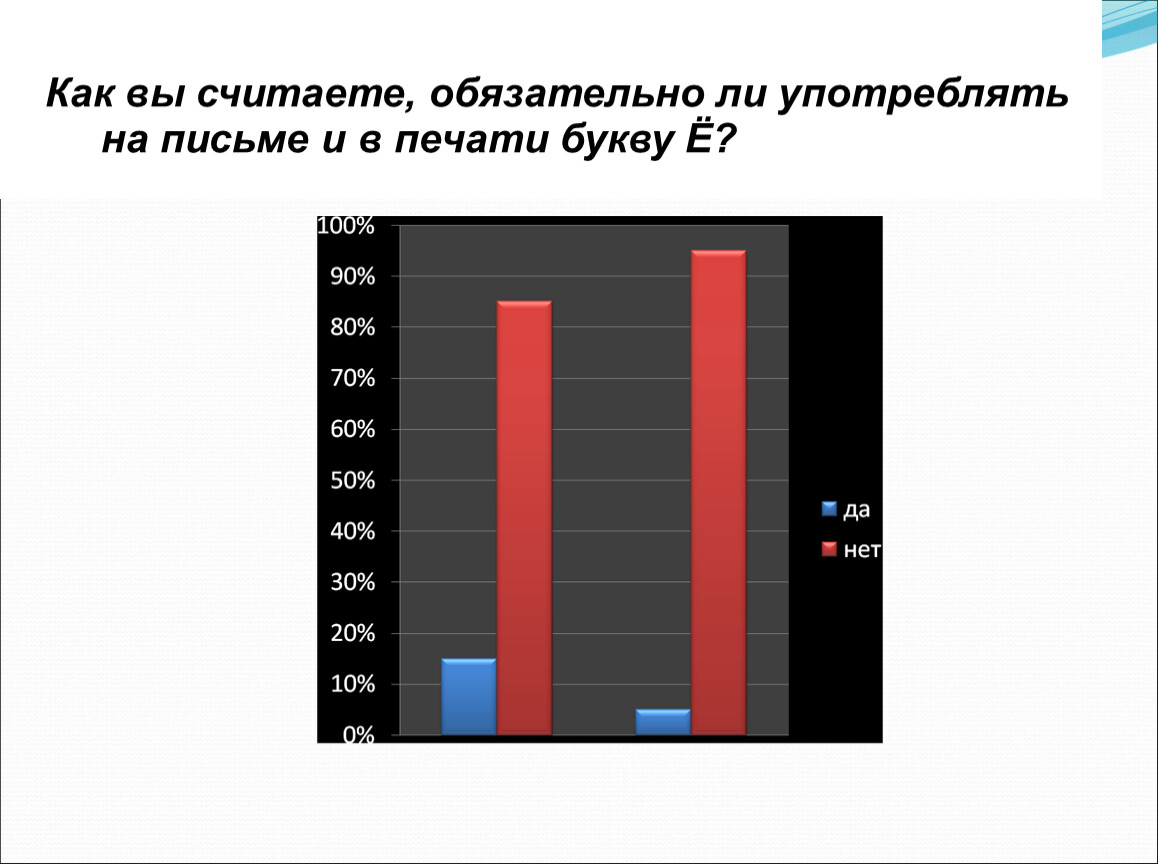 Как вы считаете, обязательно ли употреблять на письме и в печати букву Ё?

100%
90%
80%
70%
60%
50%
40%
30%
20%
10%
0%

да
нет